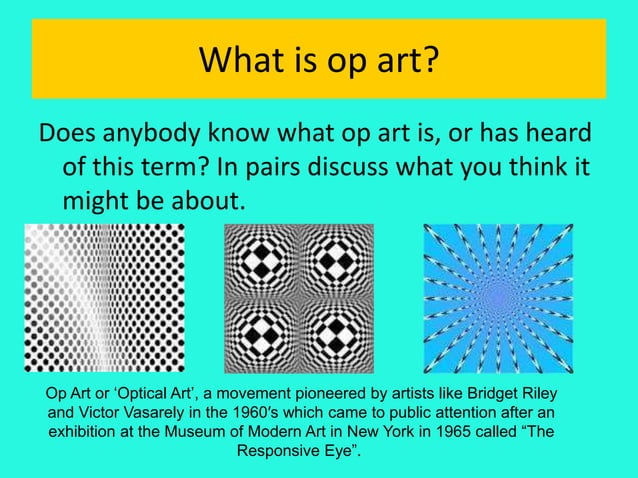 What is op art?

Does anybody know what op art is, or has heard of this term? In pairs discuss what you think it might be about.

Op Art or ‘Optical Art’, a movement pioneered by artists like Bridget Riley and Victor Vasarely in the 1960′s which came to public attention after an exhibition at the Museum of Modern Art in New York in 1965 called “The Responsive Eye”.